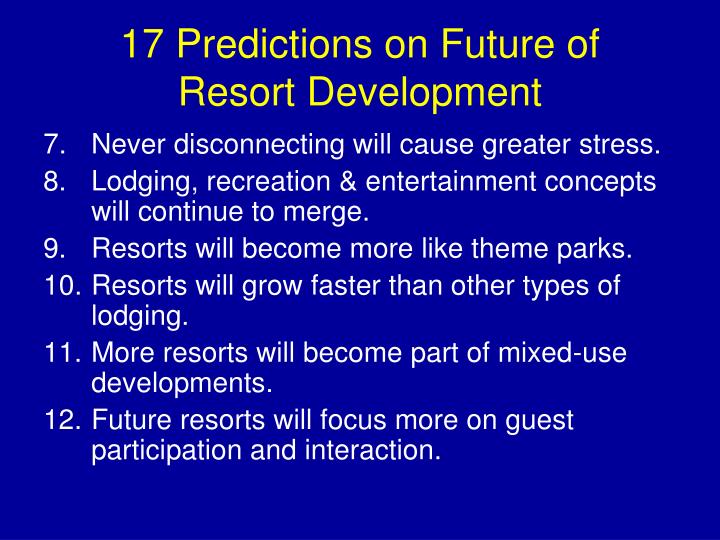 17 Predictions on Future of Resort Development

7. Never disconnecting will cause greater stress.
8. Lodging, recreation & entertainment concepts will continue to merge.
9. Resorts will become more like theme parks.
10. Resorts will grow faster than other types of lodging.
11. More resorts will become part of mixed-use developments.
12. Future resorts will focus more on guest participation and interaction.